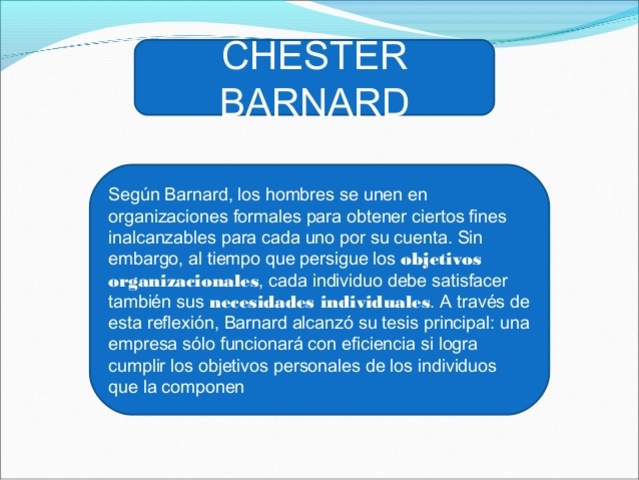 CHESTER BARNARD

Según Barnard, los hombres se unen en organizaciones formales para obtener ciertos fines inalcanzables para cada uno por su cuenta. Sin embargo, al tiempo que persigue los objetivos organizacionales, cada individuo debe satisfacer también sus necesidades individuales. A través de esta reflexión, Barnard alcanzó su tesis principal: una empresa sólo funcionará con eficiencia si logra cumplir los objetivos personales de los individuos que la componen